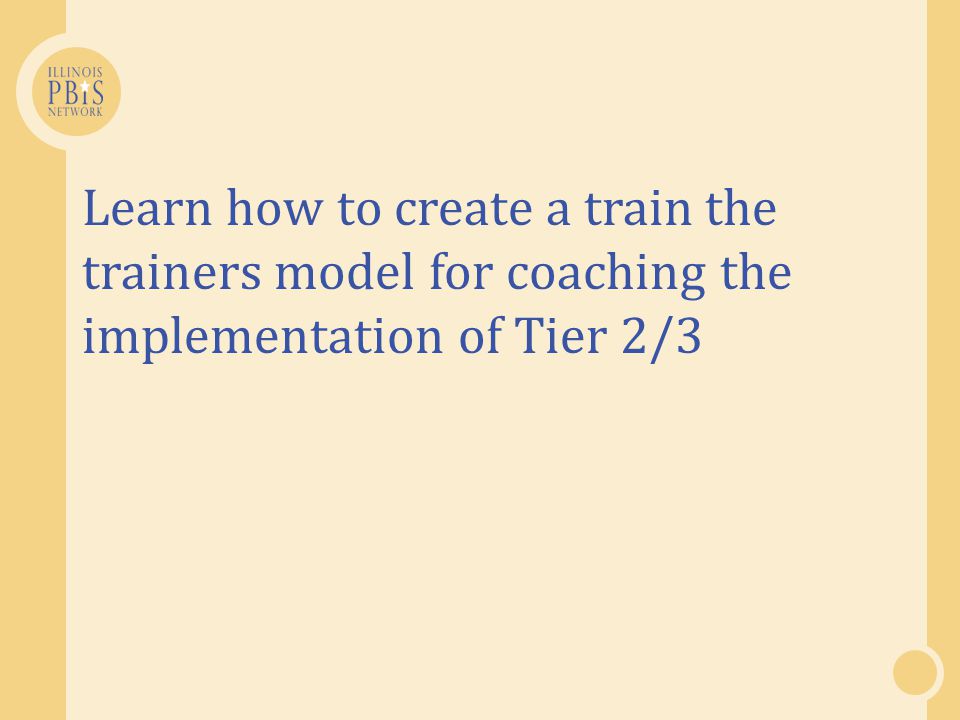 ILLINOIS
PBIS
NETWORK

Learn how to create a train the trainers model for coaching the implementation of Tier 2/3